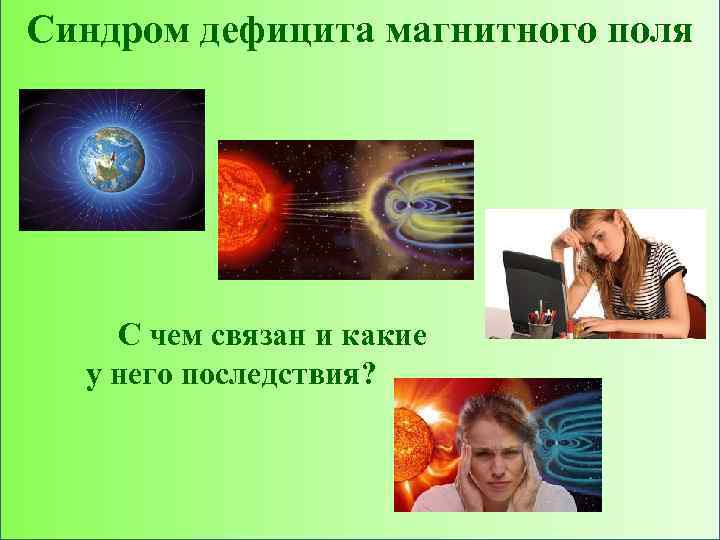 Синдром дефицита магнитного поля

С чем связан и какие у него последствия?